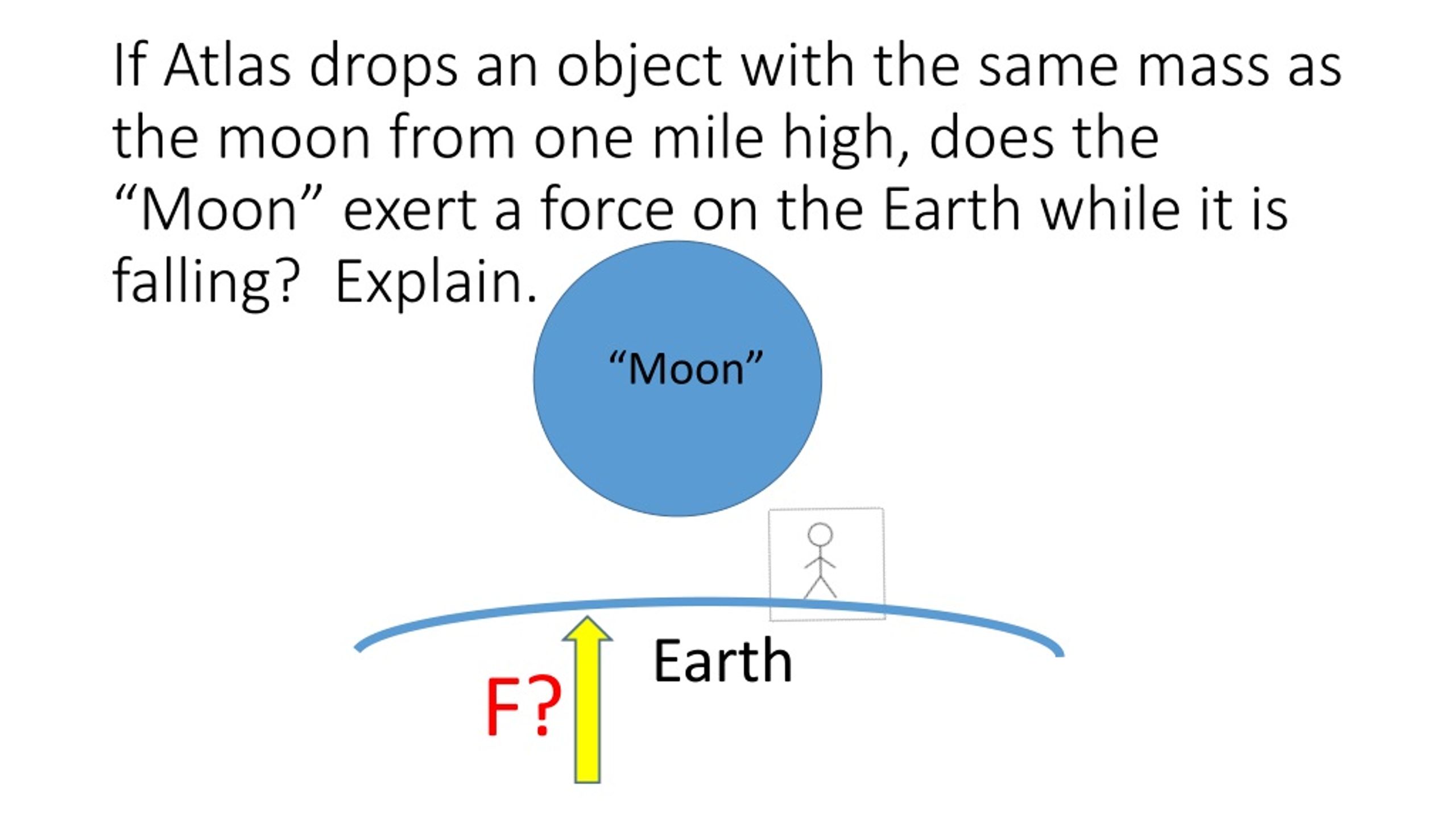 If Atlas drops an object with the same mass as the moon from one mile high, does the “Moon” exert a force on the Earth while it is falling?  Explain.

“Moon”

Earth

F?